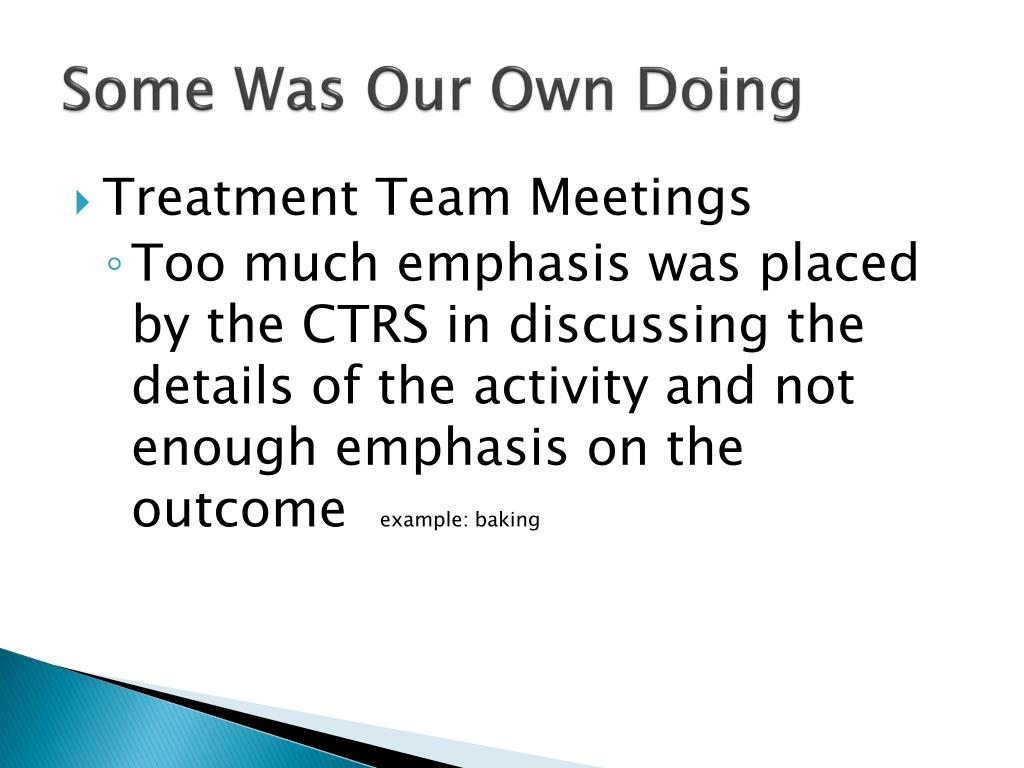 Some Was Our Own Doing

Treatment Team Meetings

Too much emphasis was placed by the CTRS in discussing the details of the activity and not enough emphasis on the outcome example: baking